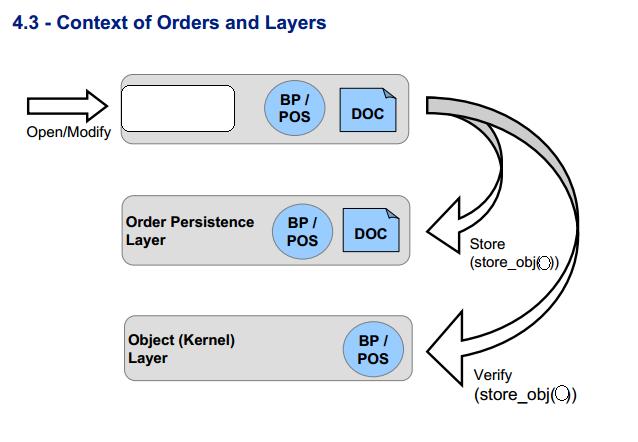 4.3 - Context of Orders and Layers

Open/Modify

BP / POS

DOC

Order Persistence Layer

BP / POS

DOC

Store (store_obj())

Object (Kernel) Layer

BP / POS

Verify (store_obj())